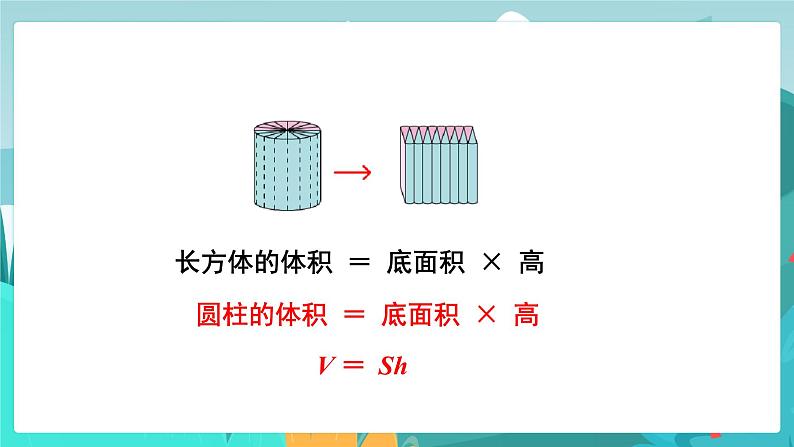 长方体的体积 ＝ 底面积 × 高

圆柱的体积 ＝ 底面积 × 高

$V = Sh$